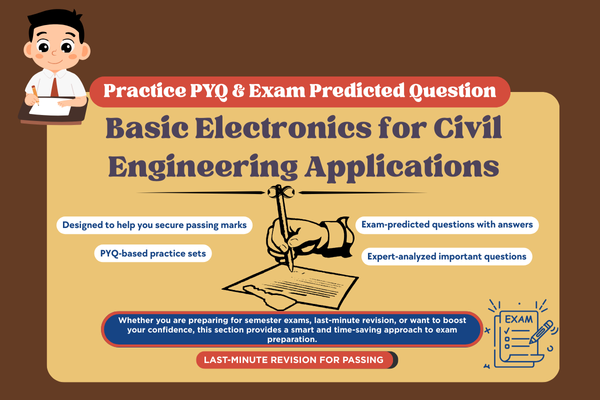 Practice PYQ & Exam Predicted Question

Basic Electronics for Civil Engineering Applications

Designed to help you secure passing marks

PYQ-based practice sets

Exam-predicted questions with answers

Expert-analyzed important questions

Whether you are preparing for semester exams, last-minute revision, or want to boost your confidence, this section provides a smart and time-saving approach to exam preparation.

LAST-MINUTE REVISION FOR PASSING

EXAM